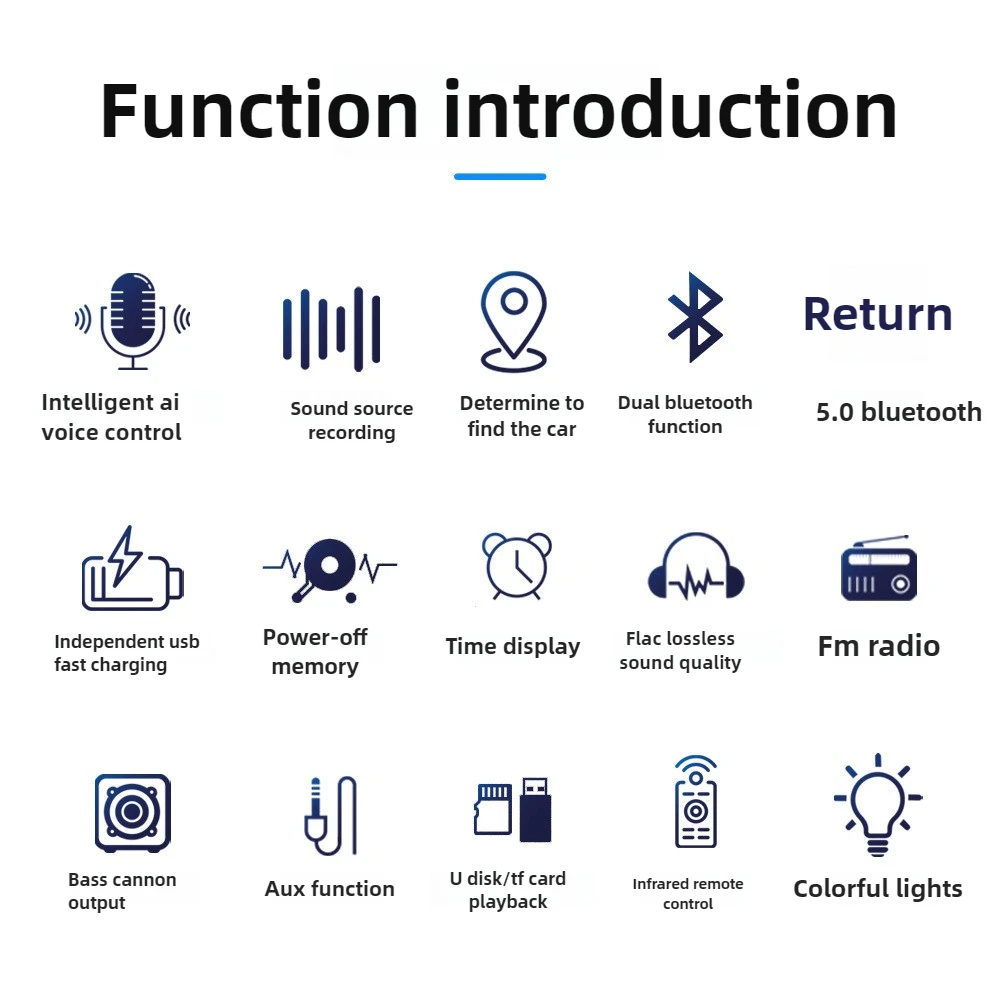 Function introduction

Intelligent ai voice control

Sound source recording

Determine to find the car

Dual bluetooth function

Return

5.0 bluetooth

Independent usb fast charging

Power-off memory

Time display

Flac lossless sound quality

Fm radio

Bass cannon output

Aux function

U disk/tf card playback

Infrared remote control

Colorful lights